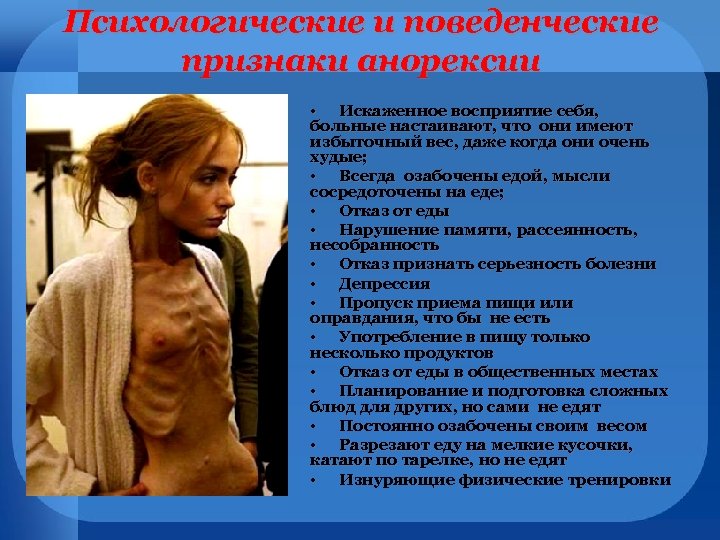 Психологические и поведенческие признаки анорексии

• Искаженное восприятие себя, больные настаивают, что они имеют избыточный вес, даже когда они очень худые;
• Всегда озабочены едой, мысли сосредоточены на еде;
• Отказ от еды
• Нарушение памяти, рассеянность, несобранность
• Отказ признать серьезность болезни
• Депрессия
• Пропуск приема пищи или оправдания, что бы не есть
• Употребление в пищу только несколько продуктов
• Отказ от еды в общественных местах
• Планирование и подготовка сложных блюд для других, но сами не едят
• Постоянно озабочены своим весом
• Разрезают еду на мелкие кусочки, катают по тарелке, но не едят
• Изнуряющие физические тренировки